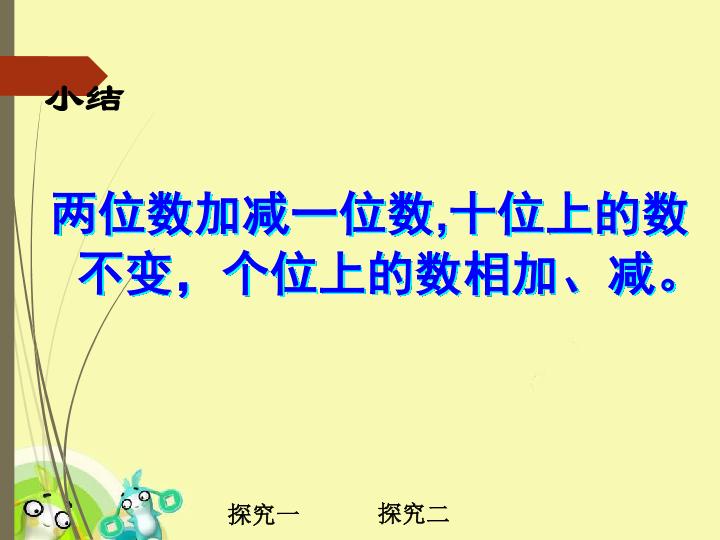 小结

两位数加减一位数,十位上的数不变，个位上的数相加、减。

探究一 探究二